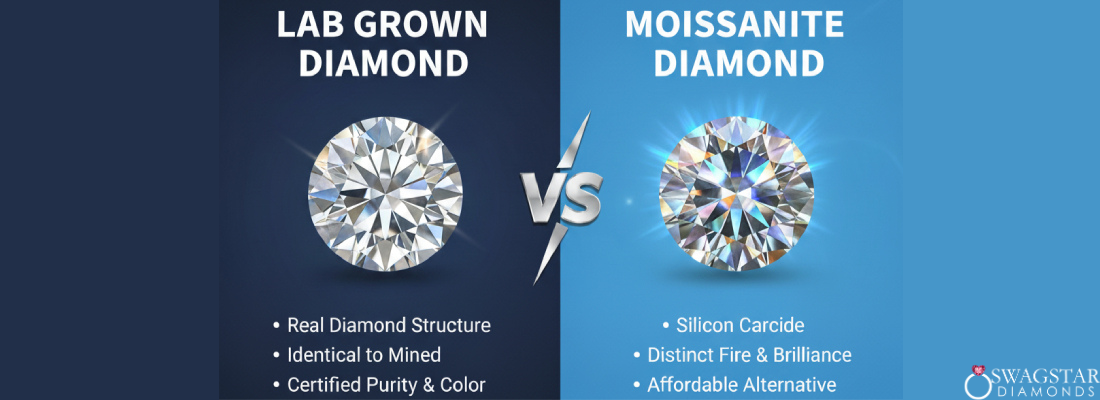 LAB GROWN DIAMOND

• Real Diamond Structure
• Identical to Mined
• Certified Purity & Color

VS

MOISSANITE DIAMOND

• Silicon Carcide
• Distinct Fire & Brilliance
• Affordable Alternative

SWAGSTAR DIAMONDS